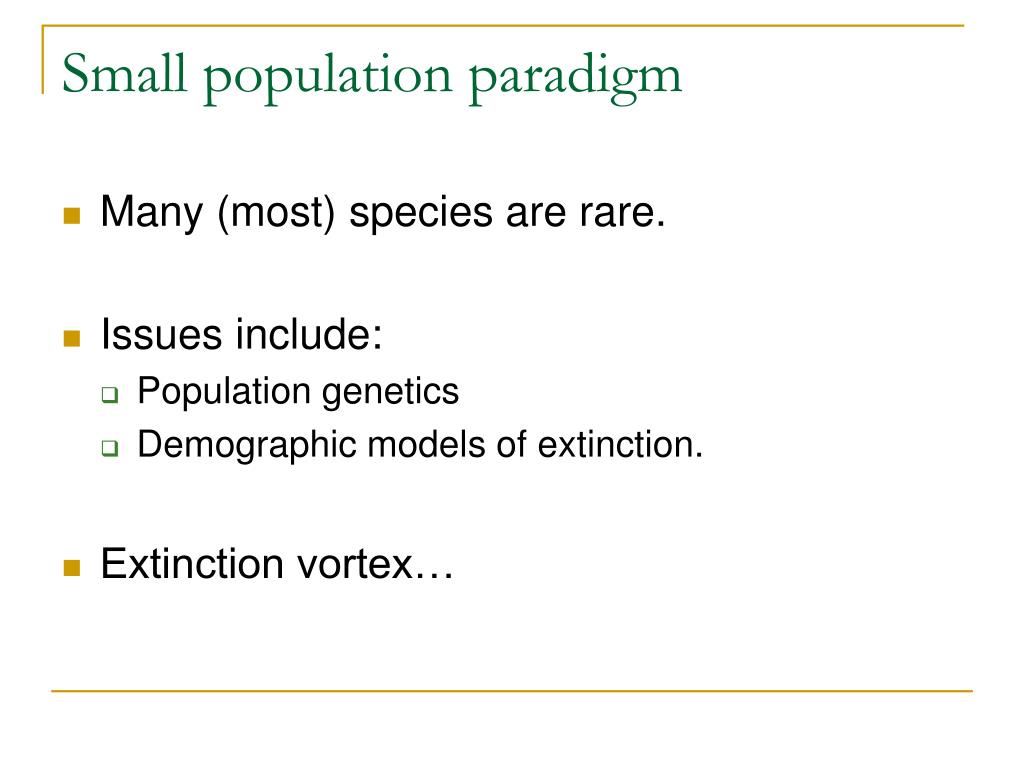 Small population paradigm

Many (most) species are rare.

Issues include:

Population genetics

Demographic models of extinction.

Extinction vortex…